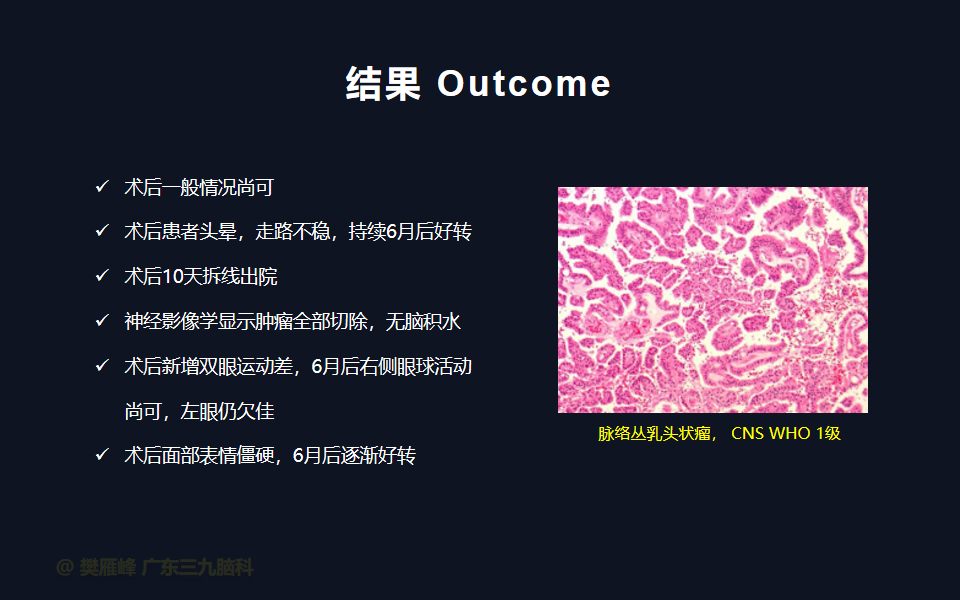 结果 Outcome

✓ 术后一般情况尚可
✓ 术后患者头晕，走路不稳，持续6月后好转
✓ 术后10天拆线出院
✓ 神经影像学显示肿瘤全部切除，无脑积水
✓ 术后新增双眼运动差，6月后右侧眼球活动尚可，左眼仍欠佳
✓ 术后面部表情僵硬，6月后逐渐好转

脉络丛乳头状瘤， CNS WHO 1级

@ 樊雁峰 广东三九脑科